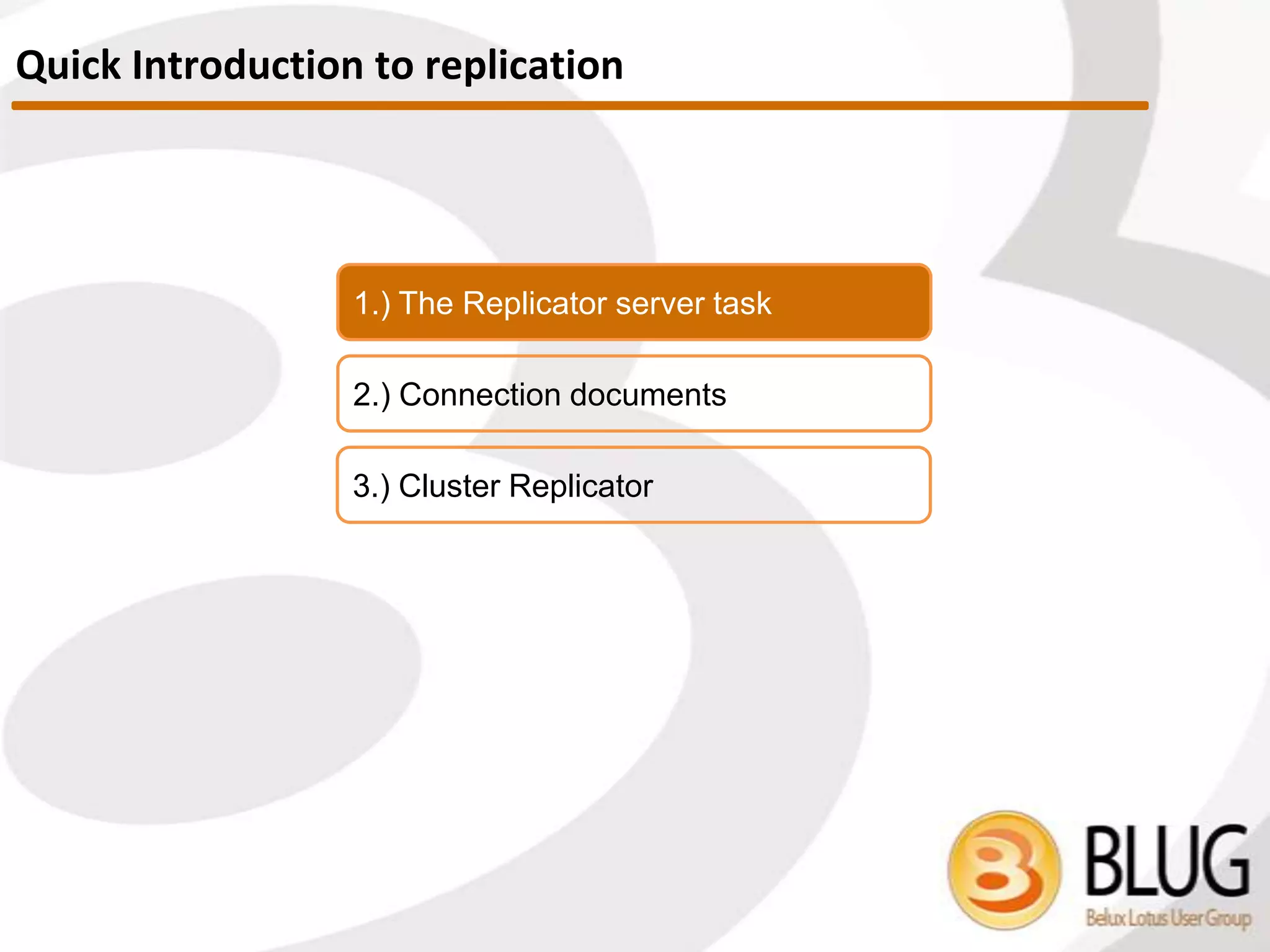 Quick Introduction to replication

1.) The Replicator server task

2.) Connection documents

3.) Cluster Replicator

BLUG
Belux Lotus User Group